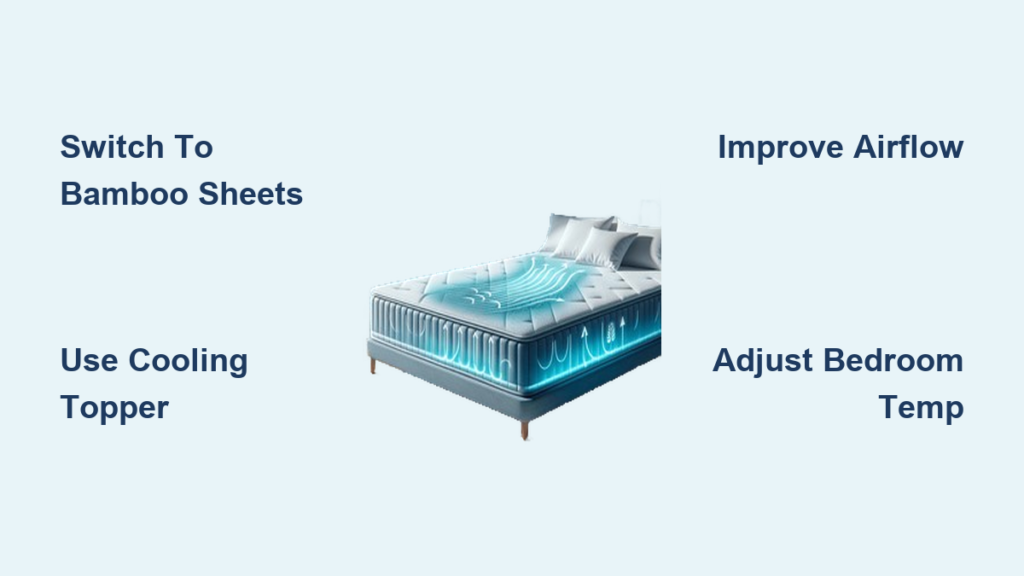 Switch To
Bamboo Sheets

Improve Airflow

Use Cooling
Topper

Adjust Bedroom
Temp